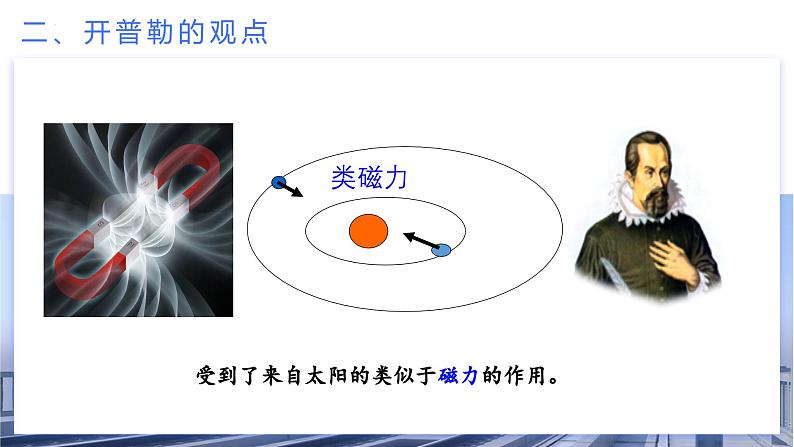 二、开普勒的观点

类磁力

受到了来自太阳的类似于磁力的作用。